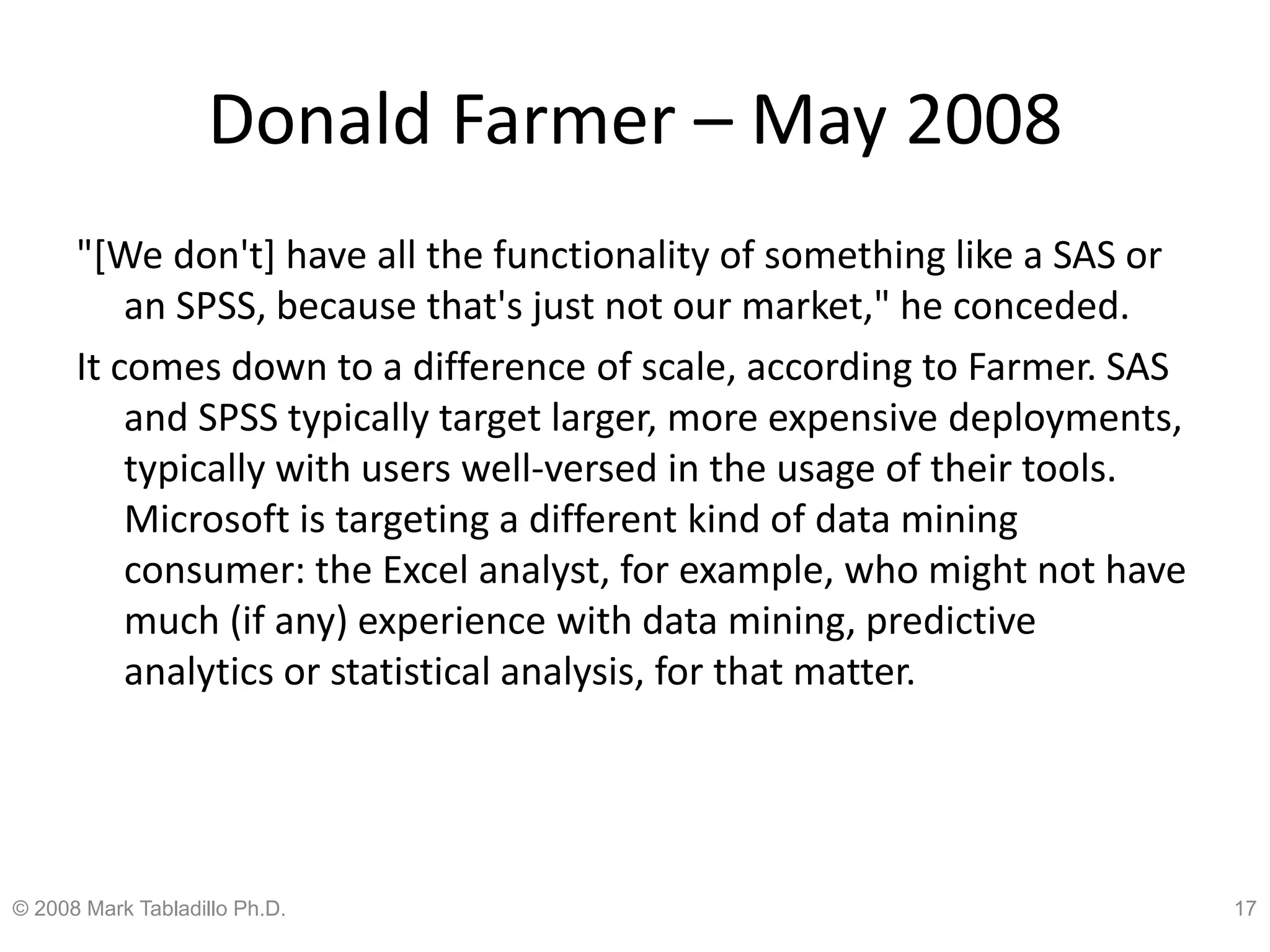 Donald Farmer – May 2008

"[We don't] have all the functionality of something like a SAS or an SPSS, because that's just not our market," he conceded.

It comes down to a difference of scale, according to Farmer. SAS and SPSS typically target larger, more expensive deployments, typically with users well-versed in the usage of their tools. Microsoft is targeting a different kind of data mining consumer: the Excel analyst, for example, who might not have much (if any) experience with data mining, predictive analytics or statistical analysis, for that matter.

© 2008 Mark Tabladillo Ph.D.

17